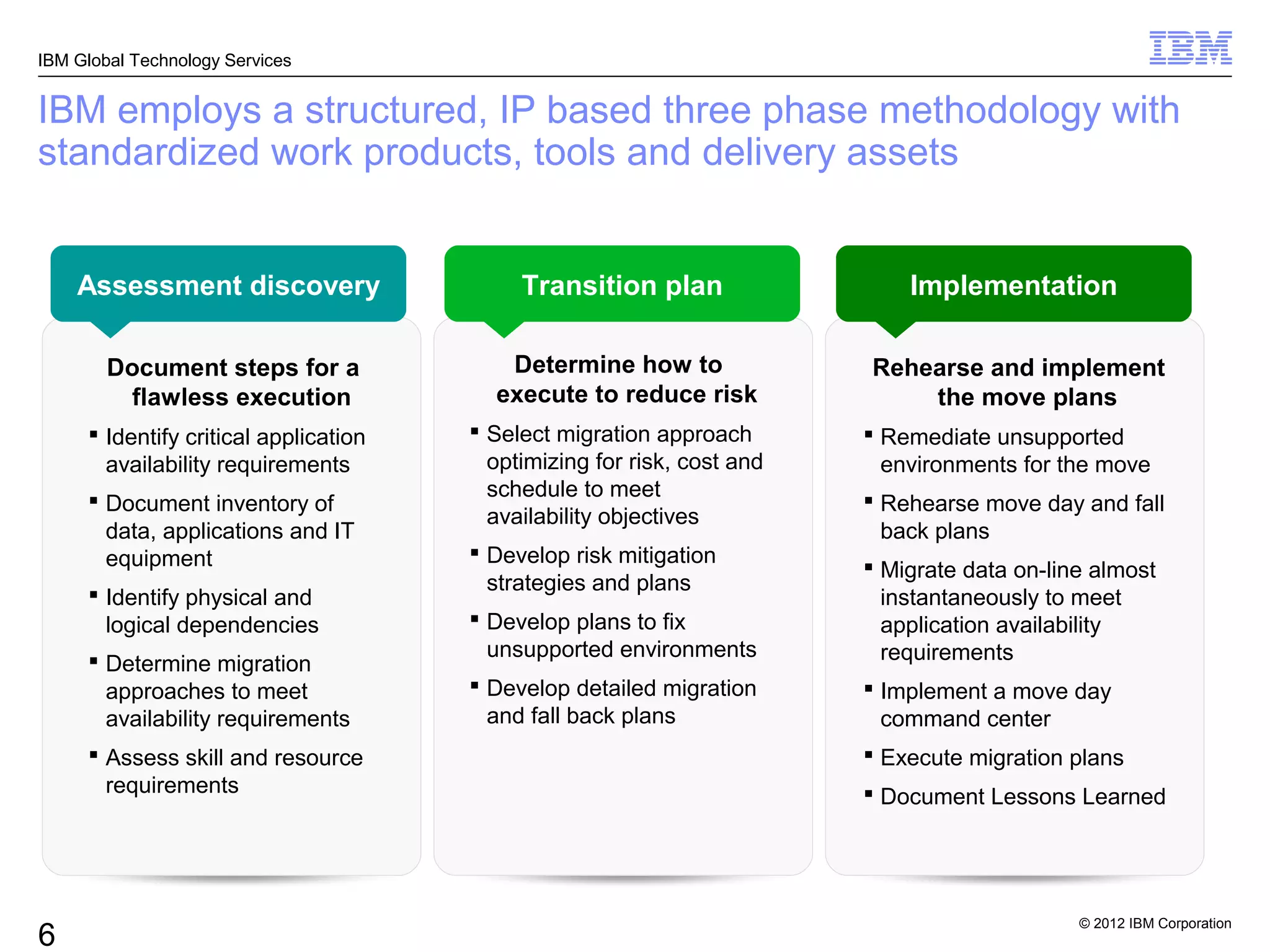 IBM Global Technology Services

IBM

IBM employs a structured, IP based three phase methodology with standardized work products, tools and delivery assets

Assessment discovery

Document steps for a flawless execution

▪ Identify critical application availability requirements
▪ Document inventory of data, applications and IT equipment
▪ Identify physical and logical dependencies
▪ Determine migration approaches to meet availability requirements
▪ Assess skill and resource requirements

Transition plan

Determine how to execute to reduce risk

▪ Select migration approach optimizing for risk, cost and schedule to meet availability objectives
▪ Develop risk mitigation strategies and plans
▪ Develop plans to fix unsupported environments
▪ Develop detailed migration and fall back plans

Implementation

Rehearse and implement the move plans

▪ Remediate unsupported environments for the move
▪ Rehearse move day and fall back plans
▪ Migrate data on-line almost instantaneously to meet application availability requirements
▪ Implement a move day command center
▪ Execute migration plans
▪ Document Lessons Learned

6

© 2012 IBM Corporation